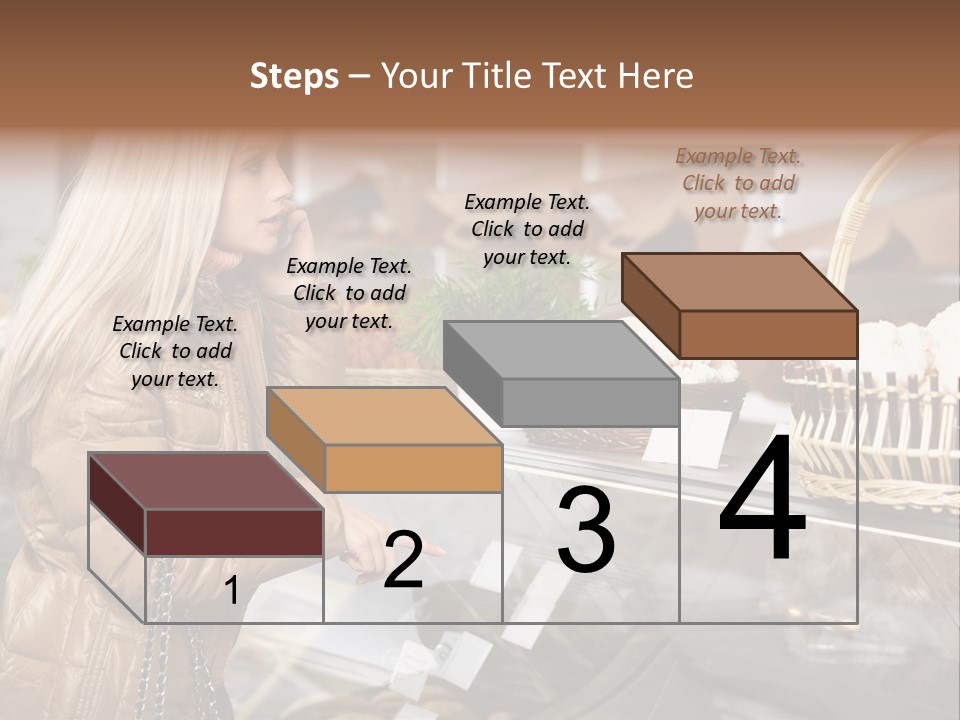 Steps – Your Title Text Here

Example Text. Click to add your text.

Example Text. Click to add your text.

Example Text. Click to add your text.

Example Text. Click to add your text.

1

2

3

4